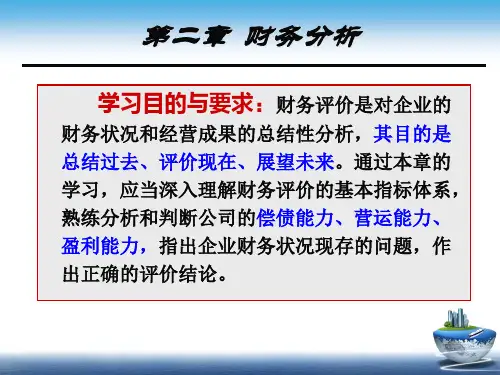 第二章 财务分析

学习目的与要求：财务评价是对企业的财务状况和经营成果的总结性分析，其目的是总结过去、评价现在、展望未来。通过本章的学习，应当深入理解财务评价的基本指标体系，熟练分析和判断公司的偿债能力、营运能力、盈利能力，指出企业财务状况现存的问题，作出正确的评价结论。